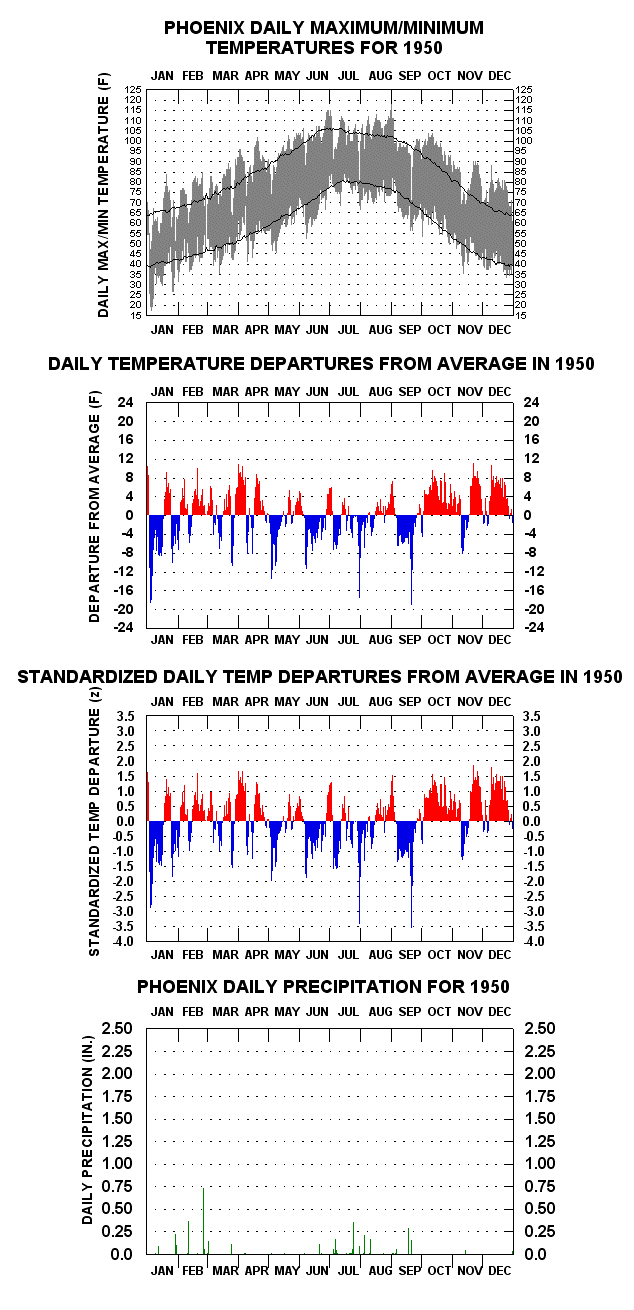 PHOENIX DAILY MAXIMUM/MINIMUM TEMPERATURES FOR 1950

JAN FEB MAR APR MAY JUN JUL AUG SEP OCT NOV DEC

DAILY MAX/MIN TEMPERATURE (F)

125 120 115 110 105 100 95 90 85 80 75 70 65 60 55 50 45 40 35 30 25 20 15

125 120 115 110 105 100 95 90 85 80 75 70 65 60 55 50 45 40 35 30 25 20 15

JAN FEB MAR APR MAY JUN JUL AUG SEP OCT NOV DEC

DAILY TEMPERATURE DEPARTURES FROM AVERAGE IN 1950

JAN FEB MAR APR MAY JUN JUL AUG SEP OCT NOV DEC

DEPARTURE FROM AVERAGE (F)

24 20 16 12 8 4 0 -4 -8 -12 -16 -20 -24

24 20 16 12 8 4 0 -4 -8 -12 -16 -20 -24

JAN FEB MAR APR MAY JUN JUL AUG SEP OCT NOV DEC

STANDARDIZED DAILY TEMP DEPARTURES FROM AVERAGE IN 1950

JAN FEB MAR APR MAY JUN JUL AUG SEP OCT NOV DEC

STANDARDIZED TEMP DEPARTURE (z)

3.5 3.0 2.5 2.0 1.5 1.0 0.5 0.0 -0.5 -1.0 -1.5 -2.0 -2.5 -3.0 -3.5 -4.0

3.5 3.0 2.5 2.0 1.5 1.0 0.5 0.0 -0.5 -1.0 -1.5 -2.0 -2.5 -3.0 -3.5 -4.0

JAN FEB MAR APR MAY JUN JUL AUG SEP OCT NOV DEC

PHOENIX DAILY PRECIPITATION FOR 1950

JAN FEB MAR APR MAY JUN JUL AUG SEP OCT NOV DEC

DAILY PRECIPITATION (IN.)

2.50 2.25 2.00 1.75 1.50 1.25 1.00 0.75 0.50 0.25 0.0

2.50 2.25 2.00 1.75 1.50 1.25 1.00 0.75 0.50 0.25 0.0

JAN FEB MAR APR MAY JUN JUL AUG SEP OCT NOV DEC